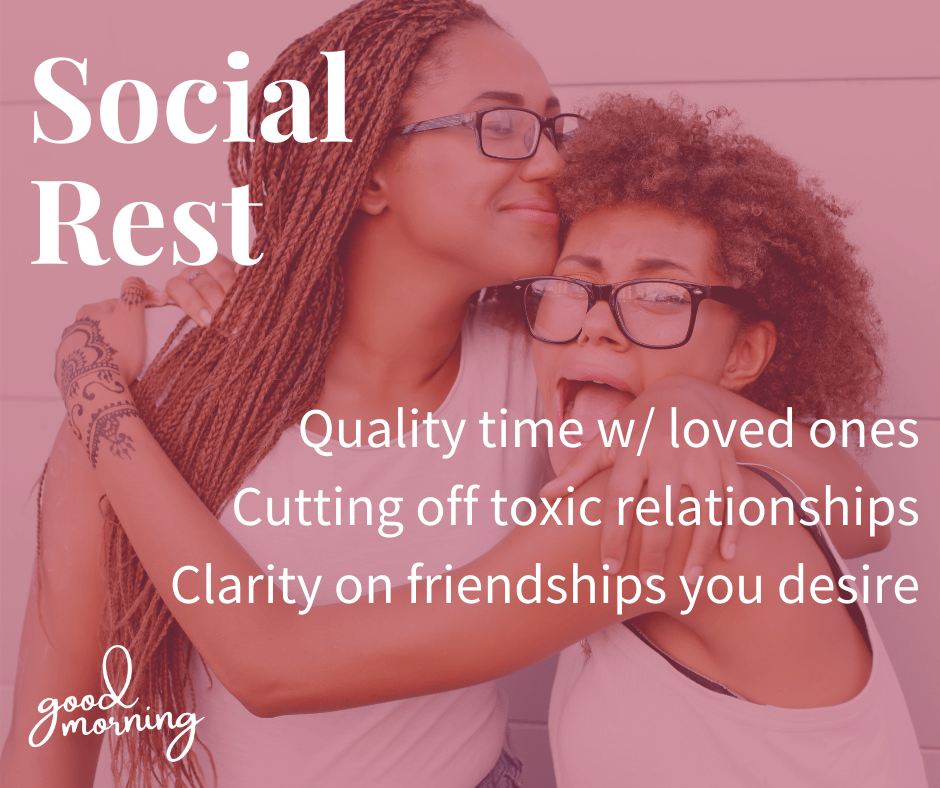 Social Rest

Quality time w/ loved ones
Cutting off toxic relationships
Clarity on friendships you desire

good morning